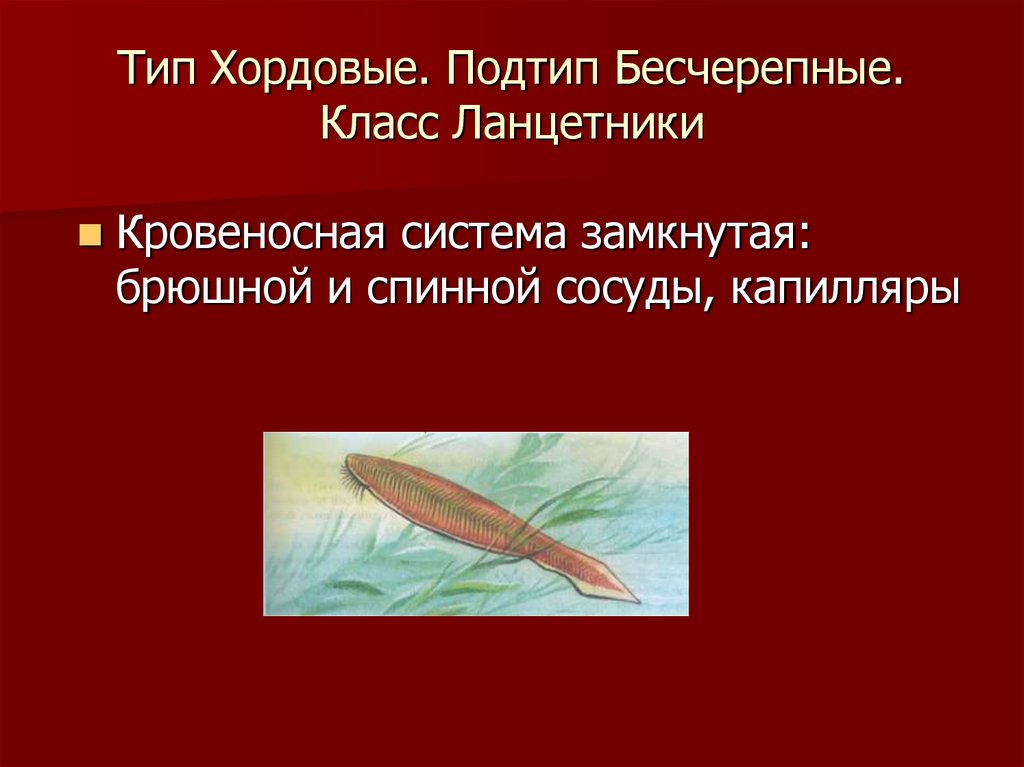 Тип Хордовые. Подтип Бесчерепные. Класс Ланцетники

Кровеносная система замкнутая: брюшной и спинной сосуды, капилляры